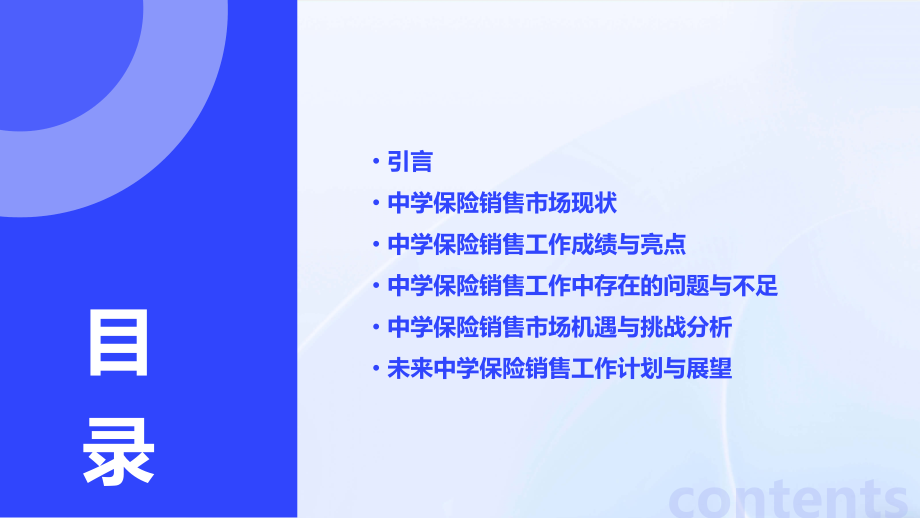 目录

• 引言
• 中学保险销售市场现状
• 中学保险销售工作成绩与亮点
• 中学保险销售工作中存在的问题与不足
• 中学保险销售市场机遇与挑战分析
• 未来中学保险销售工作计划与展望

contents